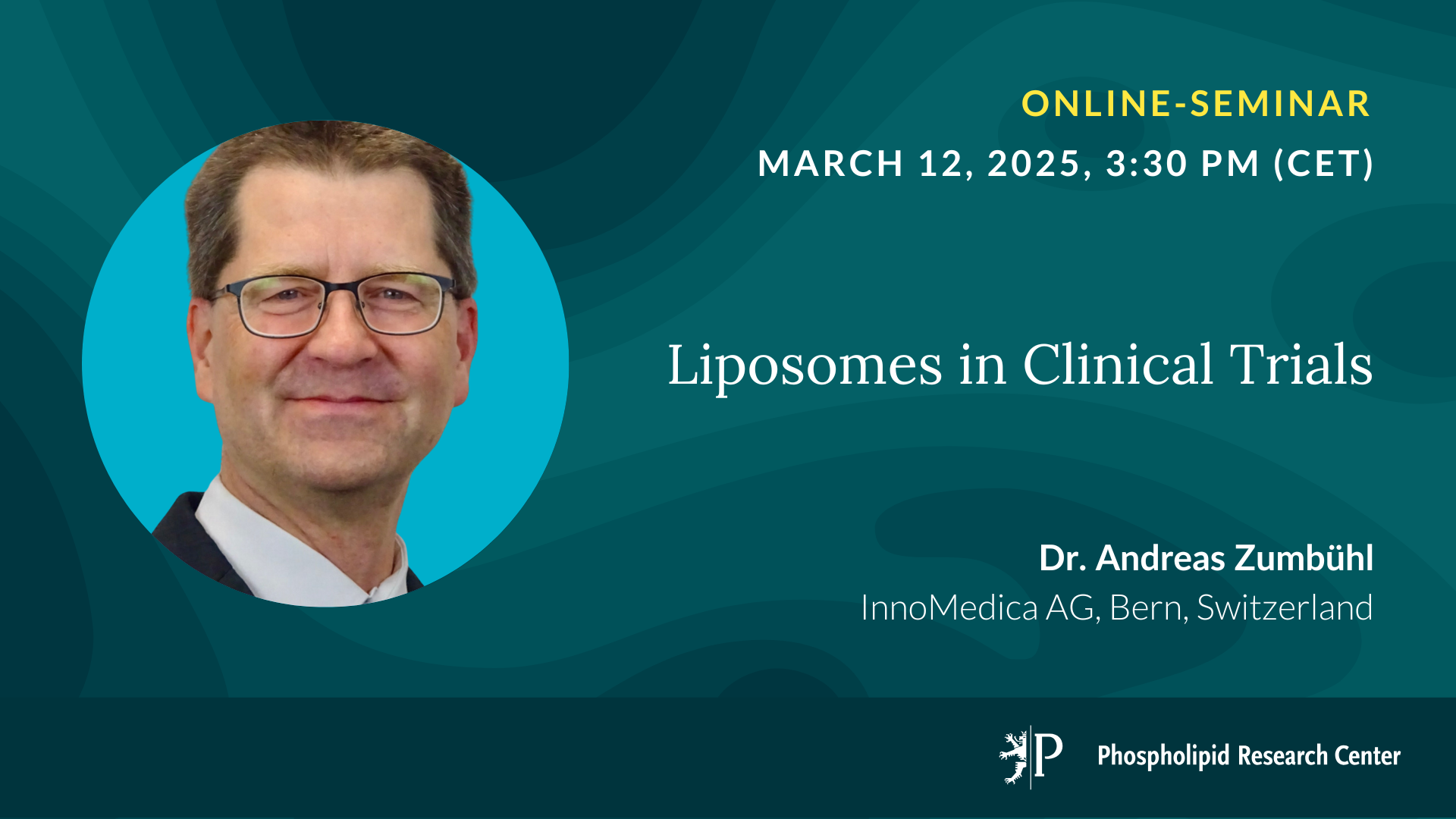 ONLINE-SEMINAR
MARCH 12, 2025, 3:30 PM (CET)

Liposomes in Clinical Trials

Dr. Andreas Zumbühl
InnoMedica AG, Bern, Switzerland

P Phospholipid Research Center